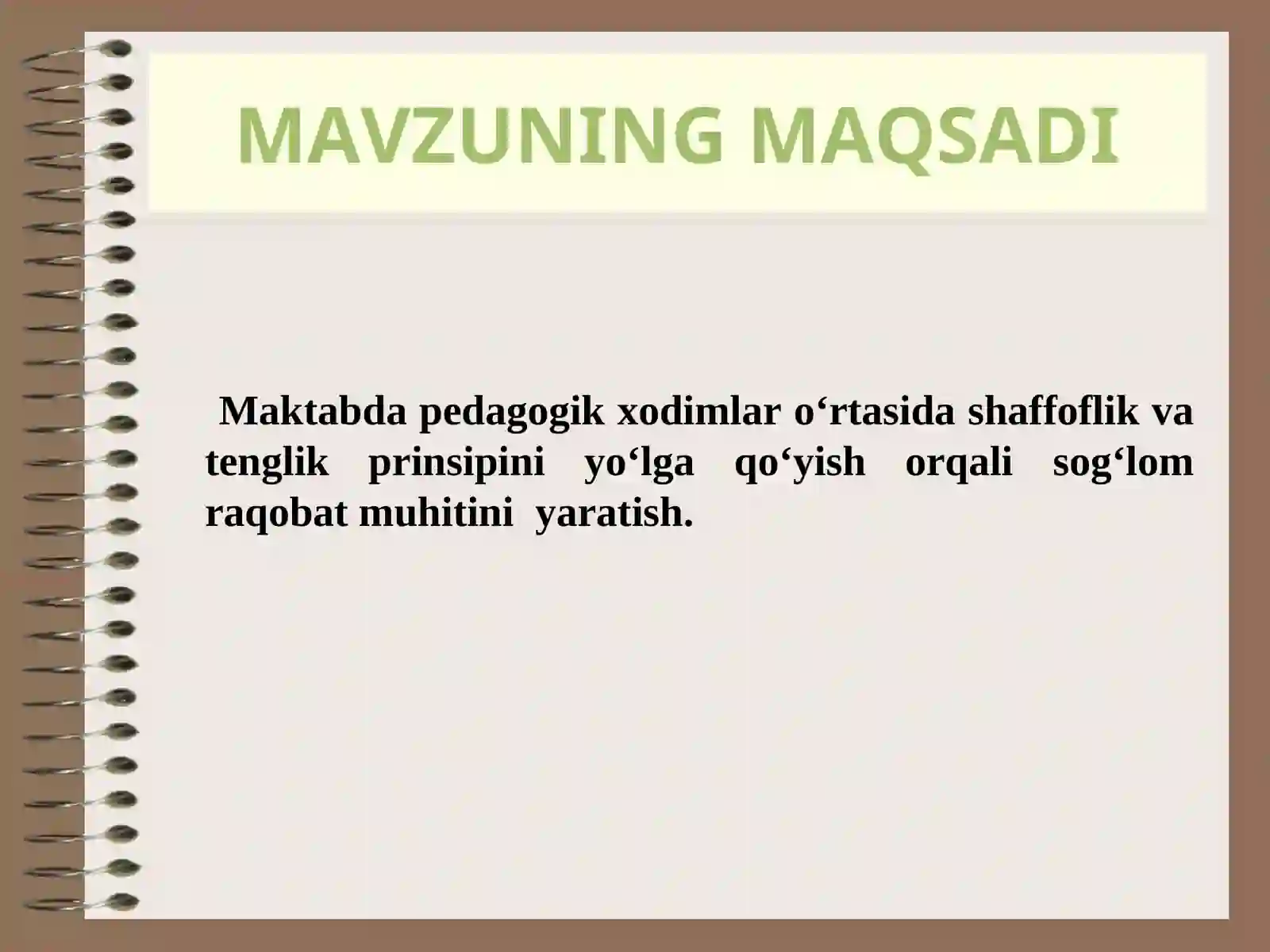 MAVZUNING MAQSADI

Maktabda pedagogik xodimlar o‘rtasida shaffoflik va tenglik prinsipini yo‘lga qo‘yish orqali sog‘lom raqobat muhitini yaratish.